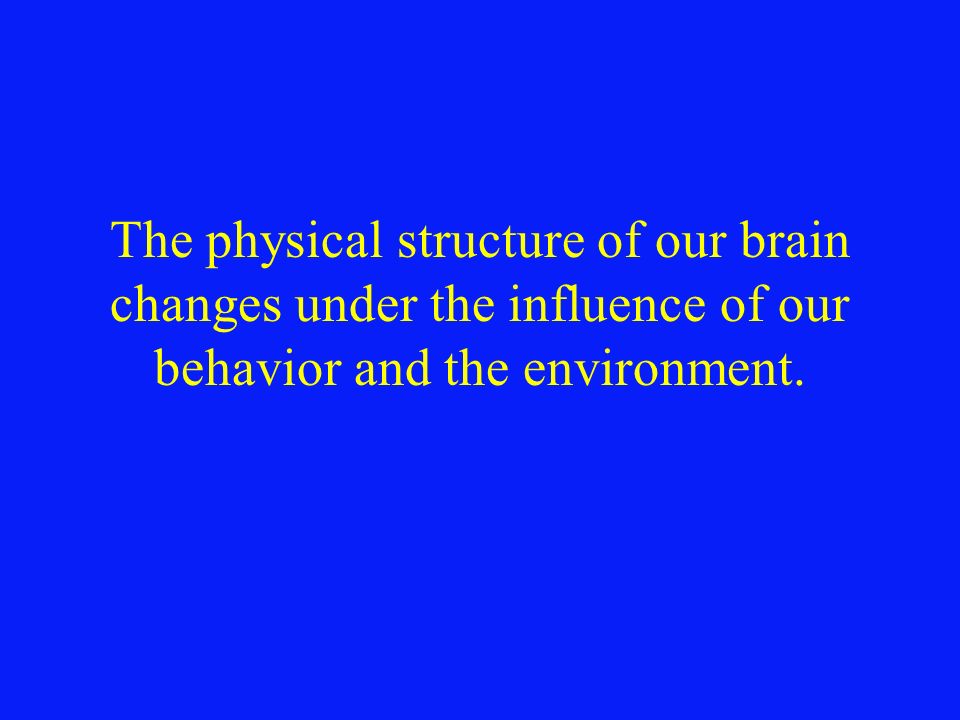 The physical structure of our brain changes under the influence of our behavior and the environment.